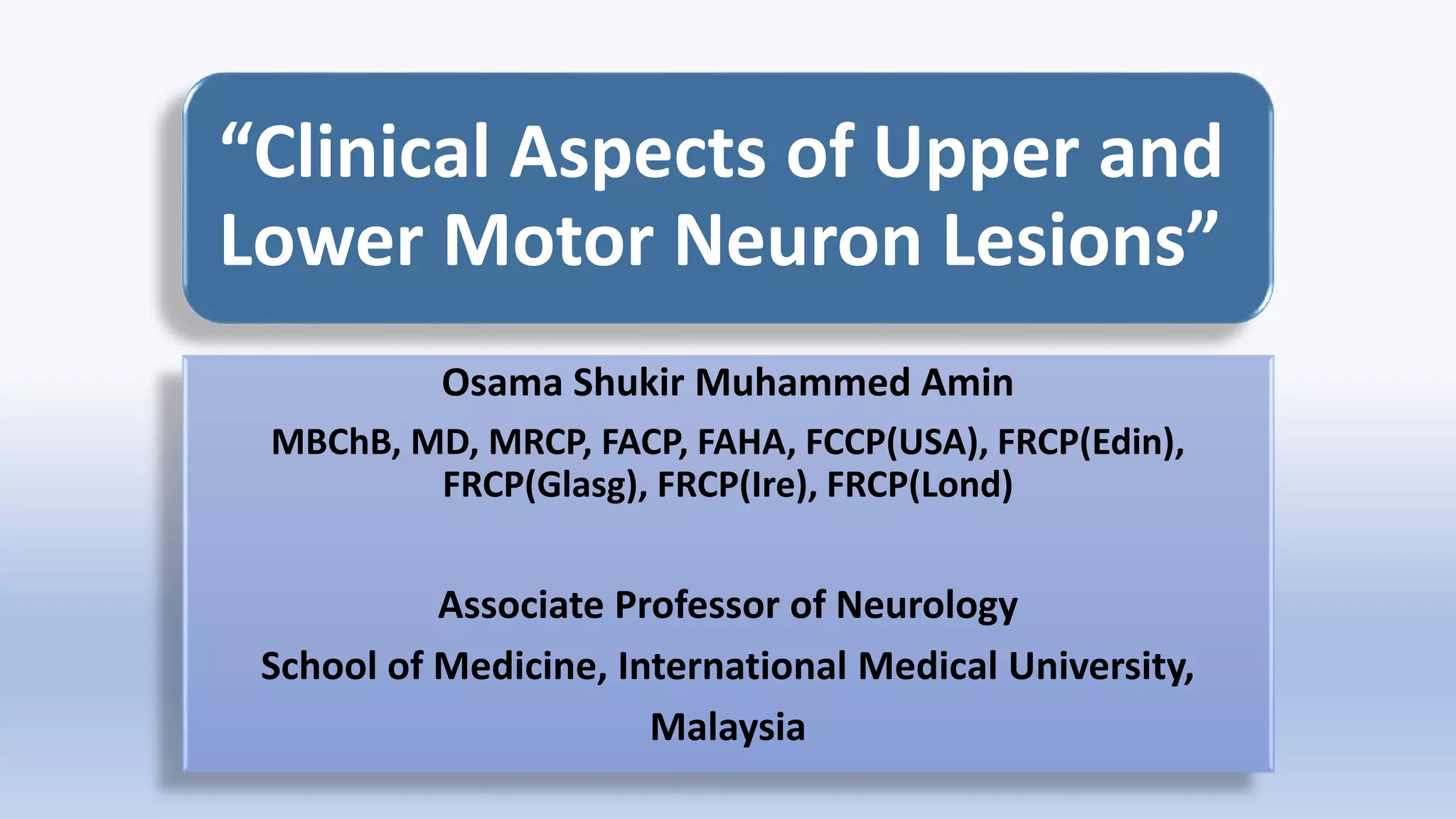 “Clinical Aspects of Upper and Lower Motor Neuron Lesions”

Osama Shukir Muhammed Amin

MBChB, MD, MRCP, FACP, FAHA, FCCP(USA), FRCP(Edin), FRCP(Glasg), FRCP(Ire), FRCP(Lond)

Associate Professor of Neurology

School of Medicine, International Medical University, Malaysia